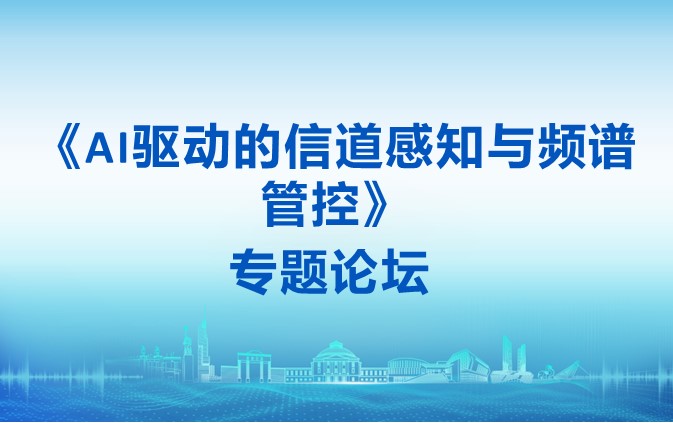 《AI驱动的信道感知与频谱管控》
专题论坛